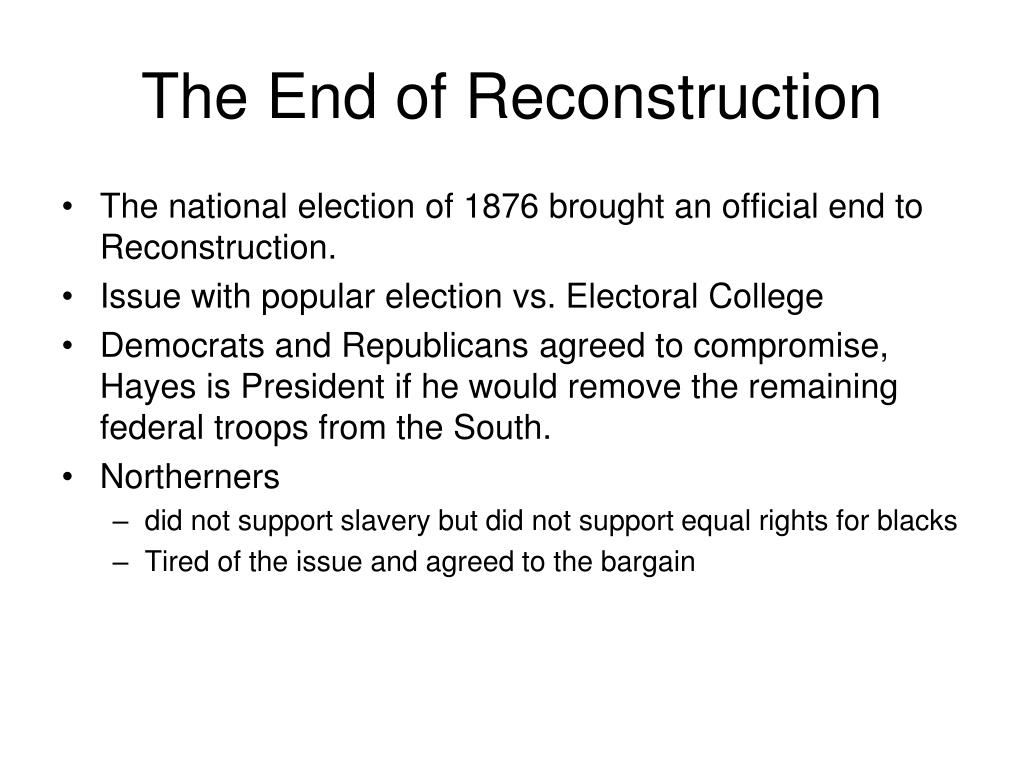 The End of Reconstruction

• The national election of 1876 brought an official end to Reconstruction.
• Issue with popular election vs. Electoral College
• Democrats and Republicans agreed to compromise, Hayes is President if he would remove the remaining federal troops from the South.
• Northerners
– did not support slavery but did not support equal rights for blacks
– Tired of the issue and agreed to the bargain